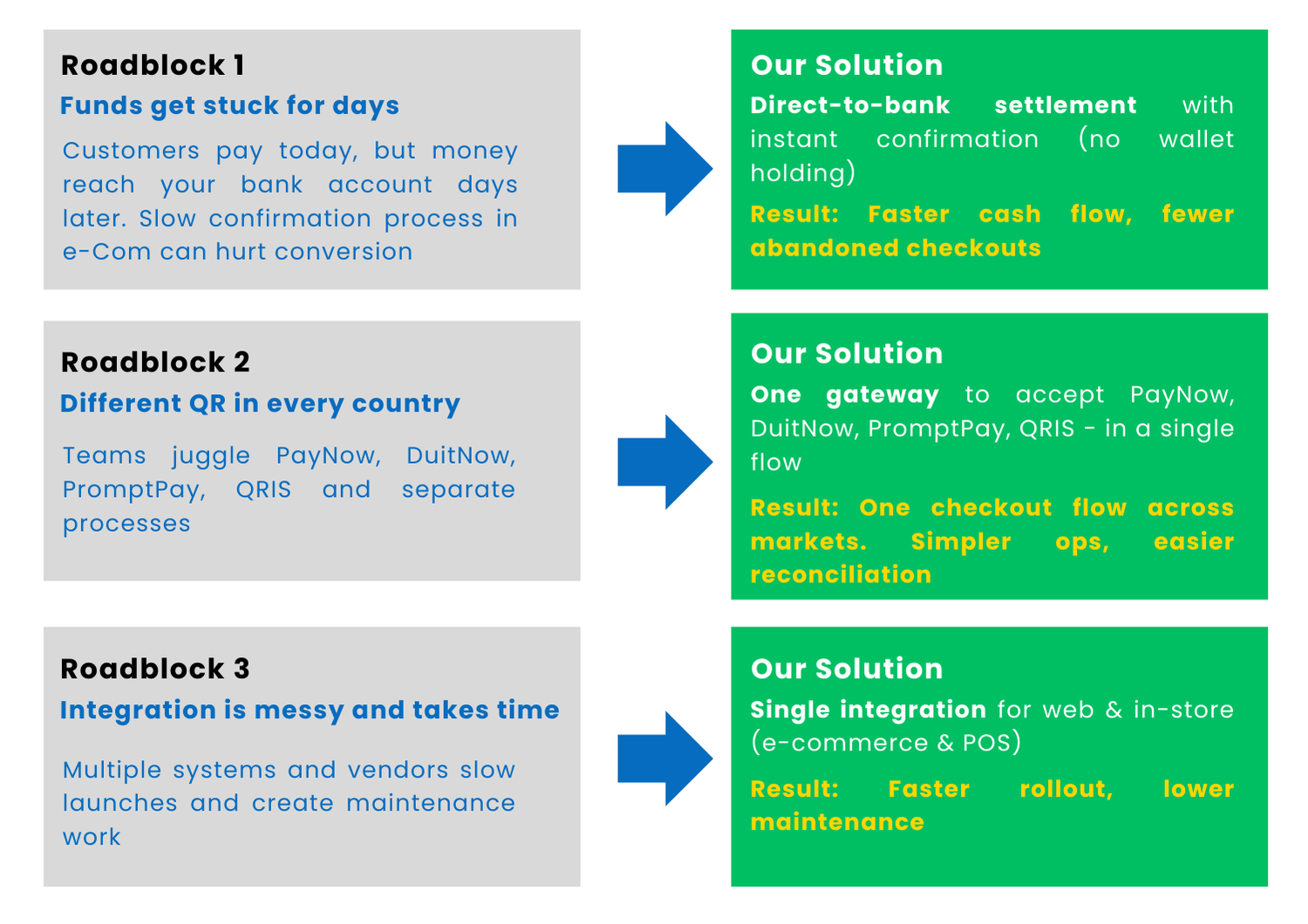 Roadblock 1
Funds get stuck for days
Customers pay today, but money reach your bank account days later. Slow confirmation process in e-Com can hurt conversion

Our Solution
Direct-to-bank settlement with instant confirmation (no wallet holding)
Result: Faster cash flow, fewer abandoned checkouts

Roadblock 2
Different QR in every country
Teams juggle PayNow, DuitNow, PromptPay, QRIS and separate processes

Our Solution
One gateway to accept PayNow, DuitNow, PromptPay, QRIS - in a single flow
Result: One checkout flow across markets. Simpler ops, easier reconciliation

Roadblock 3
Integration is messy and takes time
Multiple systems and vendors slow launches and create maintenance work

Our Solution
Single integration for web & in-store (e-commerce & POS)
Result: Faster rollout, lower maintenance